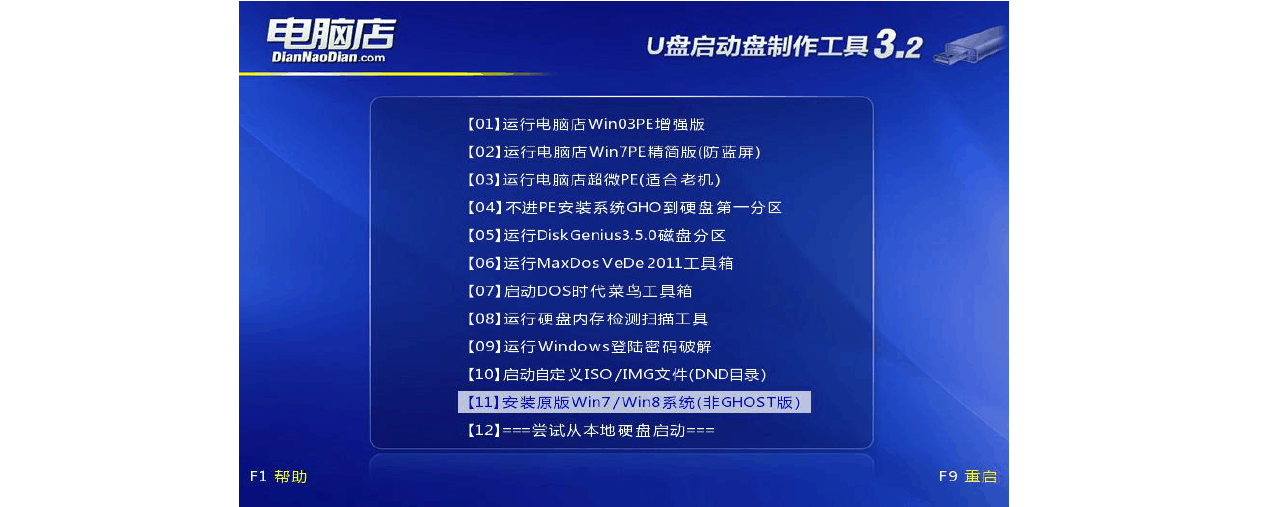 电脑店
DianNaoDian.com

U盘启动盘制作工具 3.2

【01】运行电脑店Win03PE增强版
【02】运行电脑店Win7PE精简版(防蓝屏)
【03】运行电脑店超微PE(适合老机)
【04】不进PE安装系统GHO到硬盘第一分区
【05】运行DiskGenius3.5.0磁盘分区
【06】运行MaxDos VeDe 2011工具箱
【07】启动DOS时代菜鸟工具箱
【08】运行硬盘内存检测扫描工具
【09】运行Windows登陆密码破解
【10】启动自定义ISO/IMG文件(DND目录)
【11】安装原版Win7/Win8系统(非GHOST版)
【12】===尝试从本地硬盘启动===

F1 帮助

F9 重启